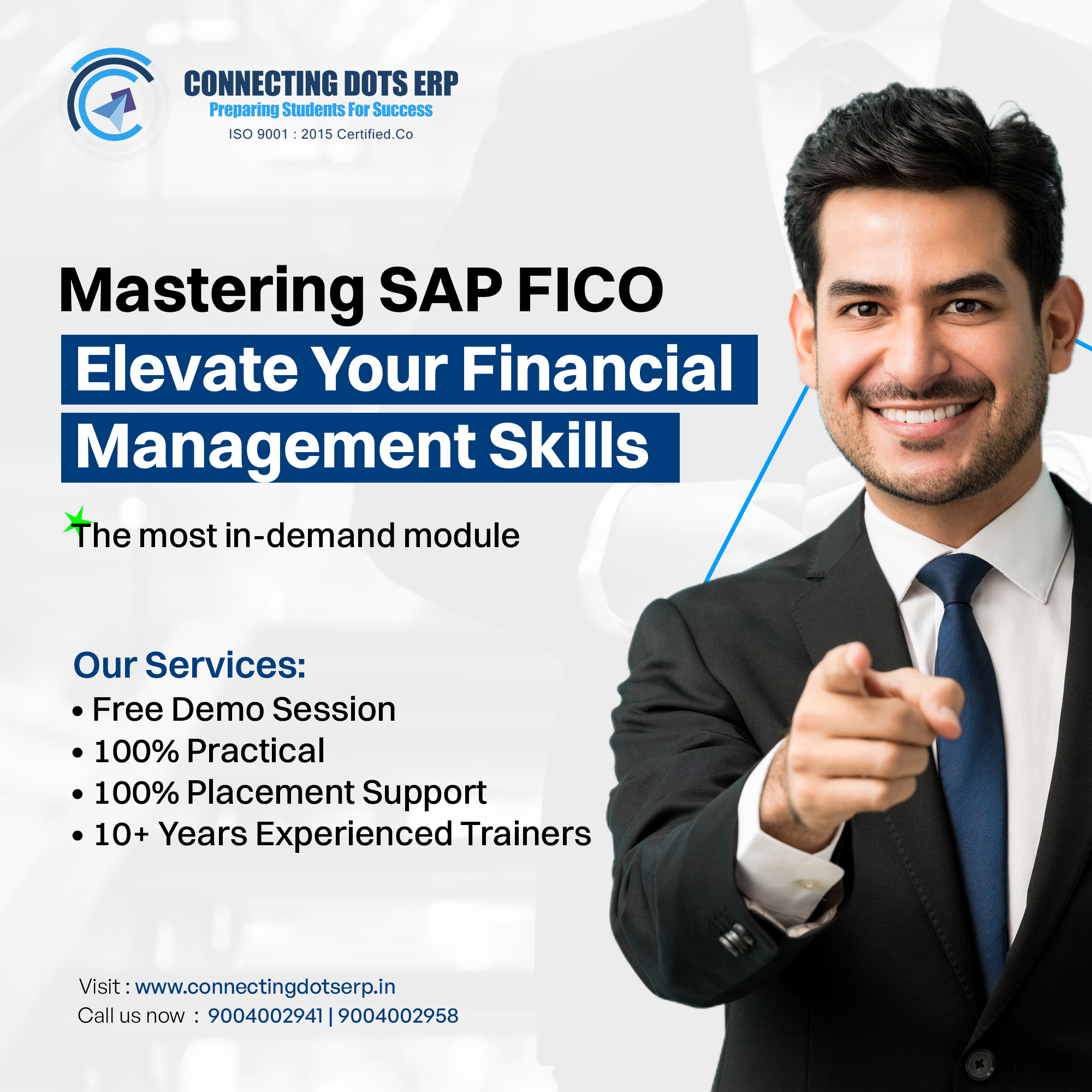 CONNECTING DOTS ERP
Preparing Students For Success
ISO 9001 : 2015 Certified.Co

Mastering SAP FICO
Elevate Your Financial Management Skills

The most in-demand module

Our Services:
• Free Demo Session
• 100% Practical
• 100% Placement Support
• 10+ Years Experienced Trainers

Visit : www.connectingdotserp.in
Call us now : 9004002941 | 9004002958